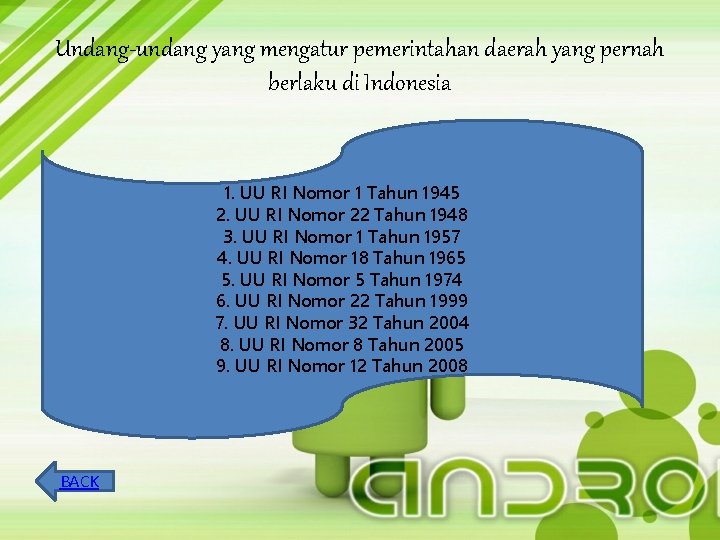 Undang-undang yang mengatur pemerintahan daerah yang pernah berlaku di Indonesia

1. UU RI Nomor 1 Tahun 1945
2. UU RI Nomor 22 Tahun 1948
3. UU RI Nomor 1 Tahun 1957
4. UU RI Nomor 18 Tahun 1965
5. UU RI Nomor 5 Tahun 1974
6. UU RI Nomor 22 Tahun 1999
7. UU RI Nomor 32 Tahun 2004
8. UU RI Nomor 8 Tahun 2005
9. UU RI Nomor 12 Tahun 2008

BACK

ANDROI